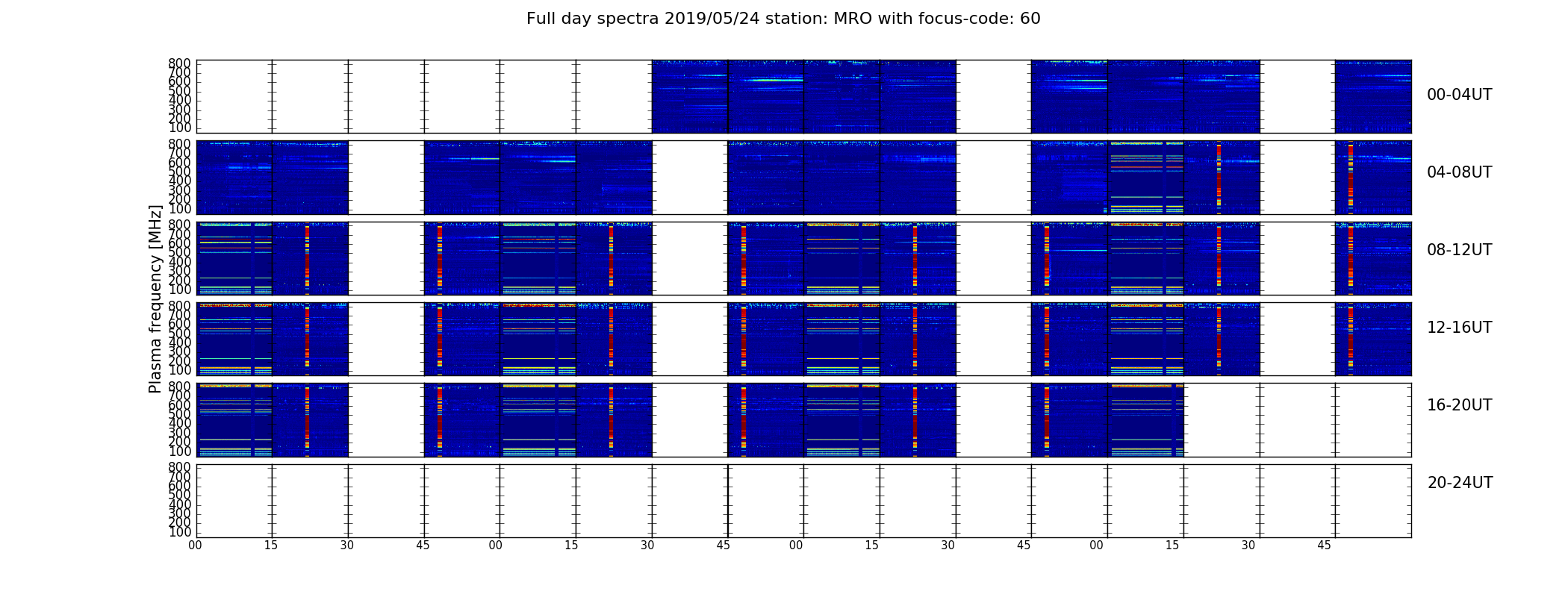 Full day spectra 2019/05/24 station: MRO with focus-code: 60

Plasma frequency [MHz]

800
700
600
500
400
300
200
100

00-04UT

800
700
600
500
400
300
200
100

04-08UT

800
700
600
500
400
300
200
100

08-12UT

800
700
600
500
400
300
200
100

12-16UT

800
700
600
500
400
300
200
100

16-20UT

800
700
600
500
400
300
200
100

20-24UT

00 15 30 45 00 15 30 45 00 15 30 45 00 15 30 45